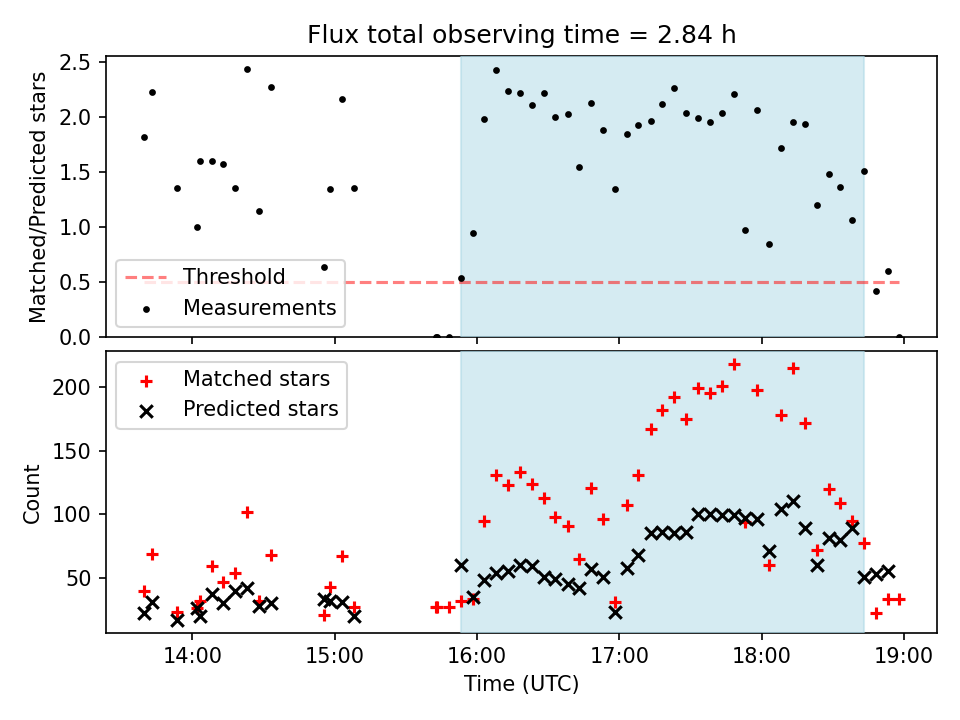 Flux total observing time = 2.84 h

Matched/Predicted stars

2.5
2.0
1.5
1.0
0.5
0.0

Threshold
Measurements

Matched stars
Predicted stars

Count

200
150
100
50

14:00
15:00
16:00
17:00
18:00
19:00

Time (UTC)